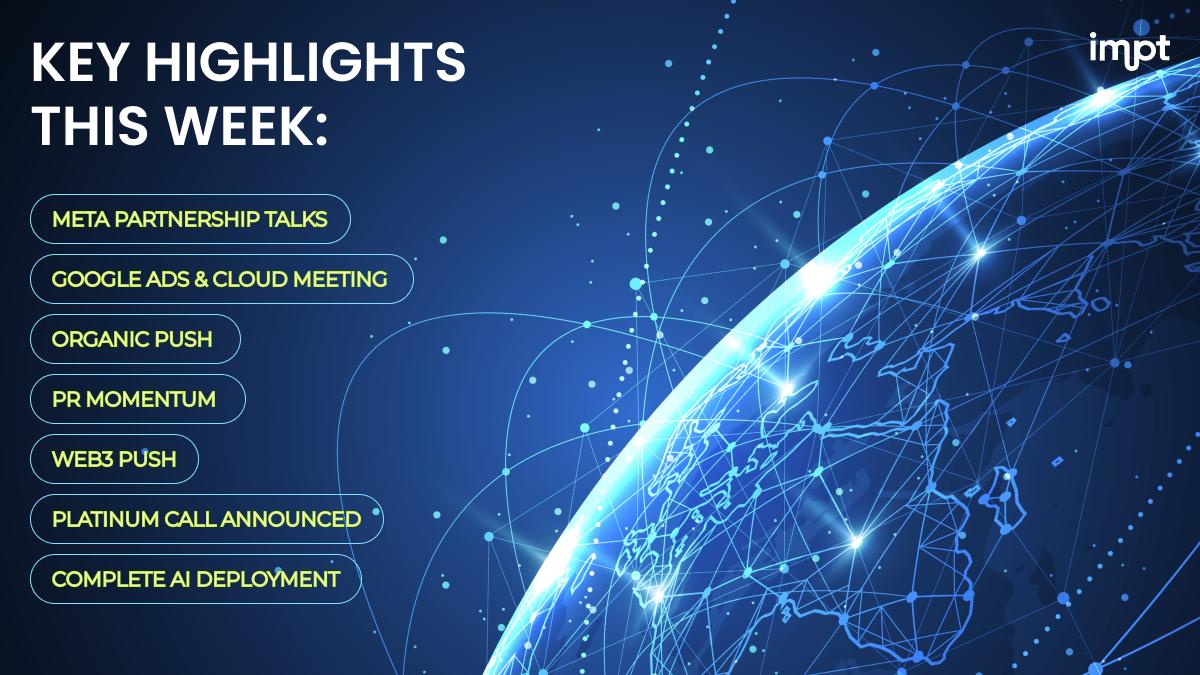 KEY HIGHLIGHTS THIS WEEK:

impt

META PARTNERSHIP TALKS

GOOGLE ADS & CLOUD MEETING

ORGANIC PUSH

PR MOMENTUM

WEB3 PUSH

PLATINUM CALL ANNOUNCED

COMPLETE AI DEPLOYMENT